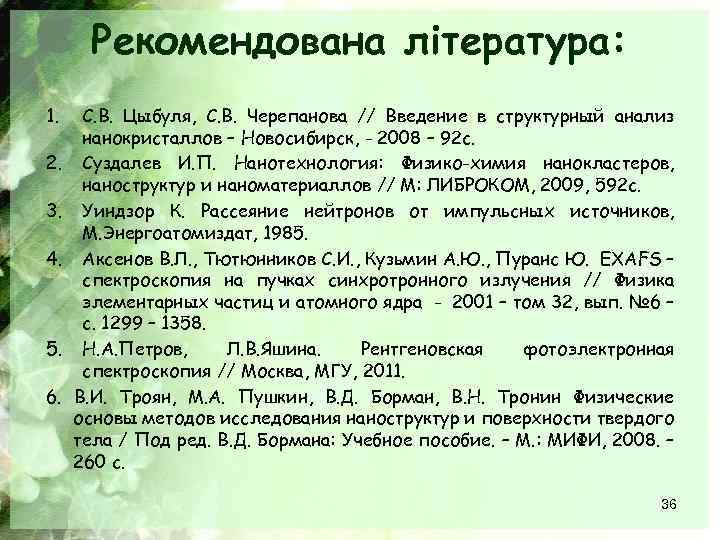 Рекомендована література:

1. С.В. Цыбуля, С.В. Черепанова // Введение в структурный анализ нанокристаллов – Новосибирск, - 2008 – 92с.
2. Суздалев И.П. Нанотехнология: Физико-химия нанокластеров, наноструктур и наноматериаллов // М: ЛИБРОКОМ, 2009, 592с.
3. Уиндзор К. Рассеяние нейтронов от импульсных источников, М.Энергоатомиздат, 1985.
4. Аксенов В.Л., Тютюнников С.И., Кузьмин А.Ю., Пуранс Ю. EXAFS – спектроскопия на пучках синхротронного излучения // Физика элементарных частиц и атомного ядра - 2001 – том 32, вып. №6 – с. 1299 – 1358.
5. Н.А.Петров, Л.В.Яшина. Рентгеновская фотоэлектронная спектроскопия // Москва, МГУ, 2011.
6. В.И. Троян, М.А. Пушкин, В.Д. Борман, В.Н. Тронин Физические основы методов исследования наноструктур и поверхности твердого тела / Под ред. В.Д. Бормана: Учебное пособие. – М.: МИФИ, 2008. – 260 с.

36